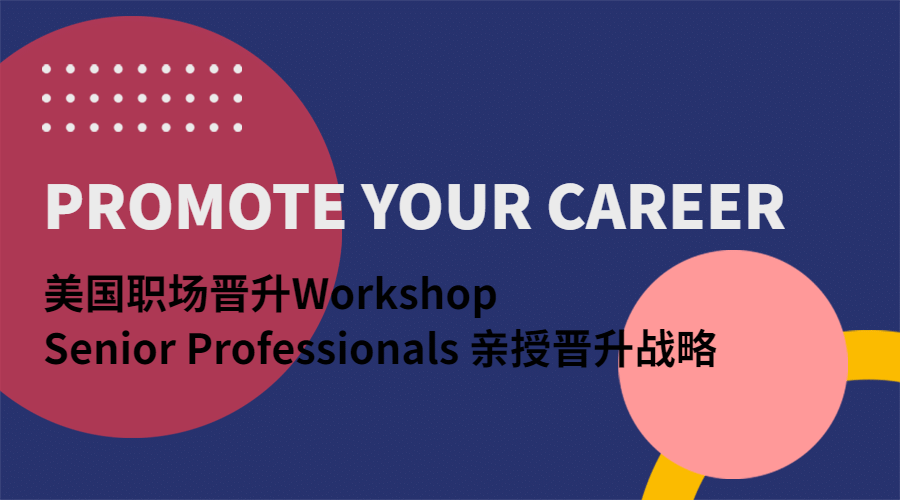 PROMOTE YOUR CAREER

美国职场晋升Workshop
Senior Professionals 亲授晋升战略